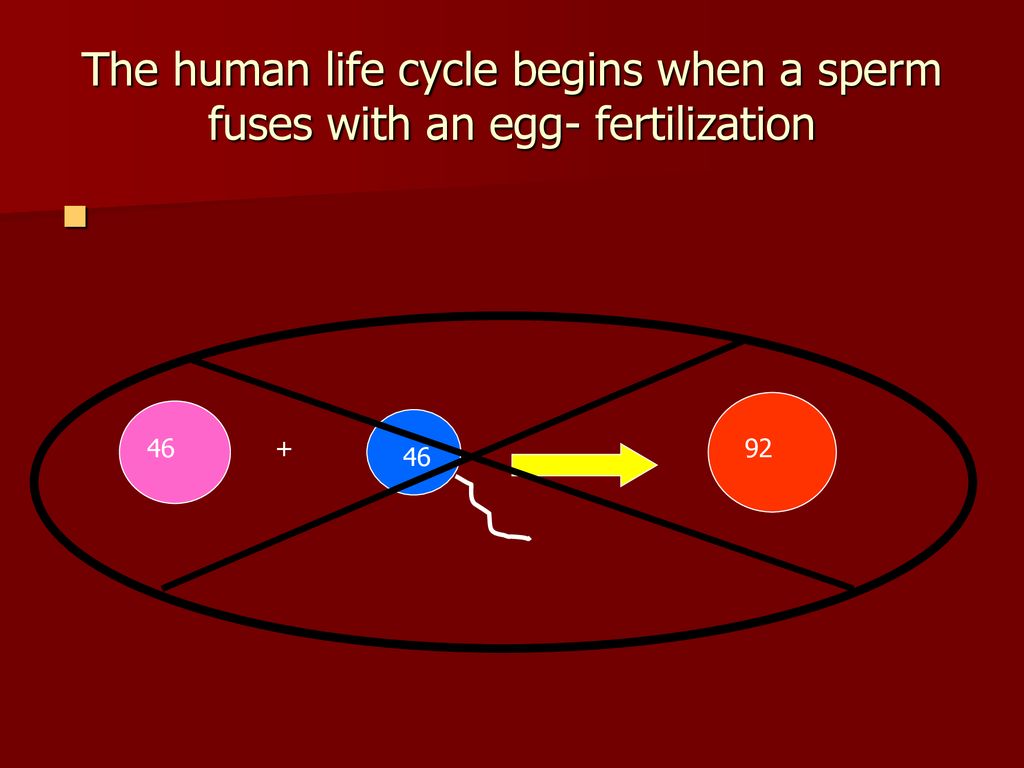 The human life cycle begins when a sperm fuses with an egg- fertilization

46

+

46

92